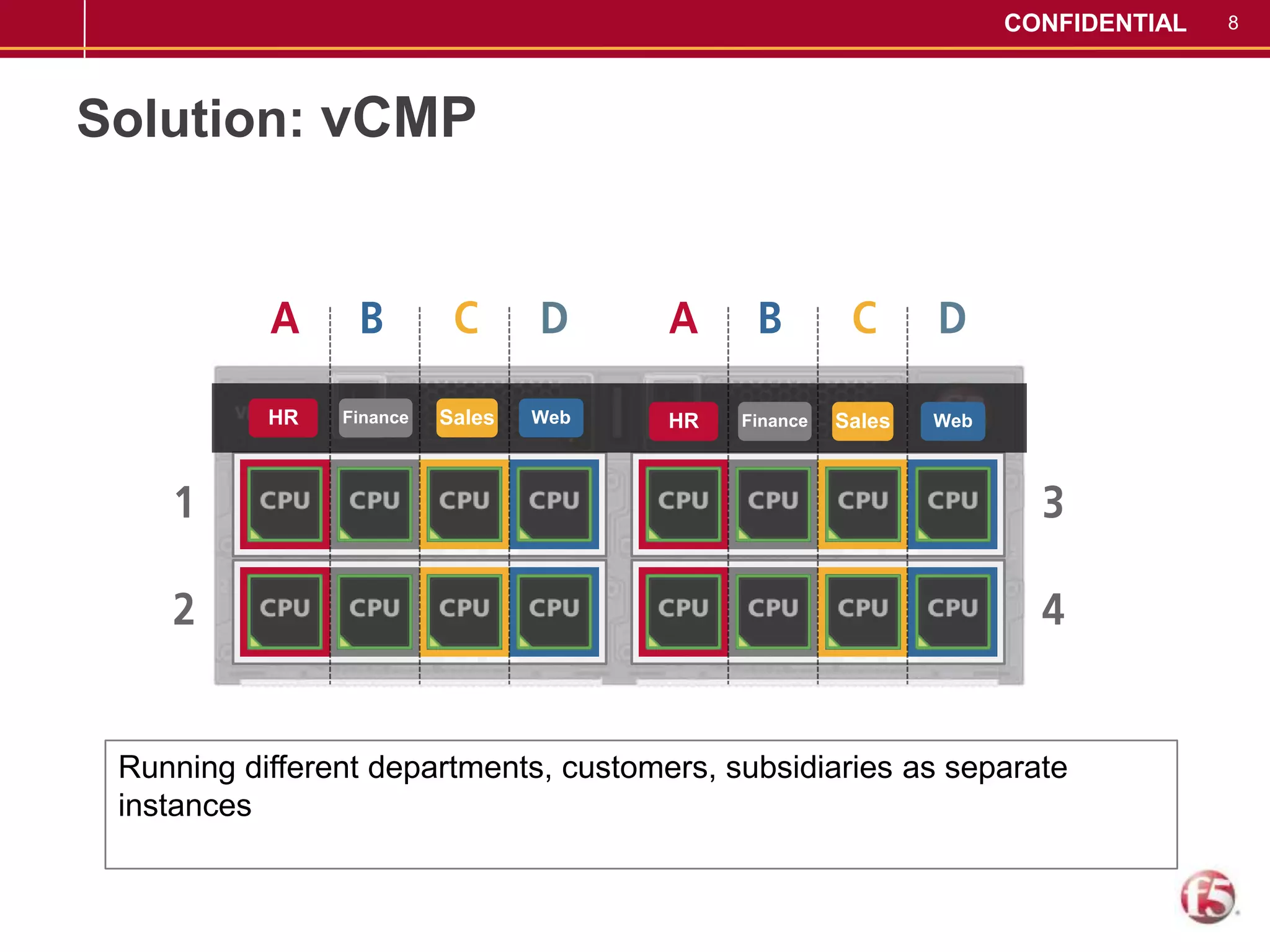 CONFIDENTIAL 8

Solution: vCMP

A B C D A B C D

HR Finance Sales Web HR Finance Sales Web

1 CPU CPU CPU CPU CPU CPU CPU CPU 3

2 CPU CPU CPU CPU CPU CPU CPU CPU 4

Running different departments, customers, subsidiaries as separate instances

f5